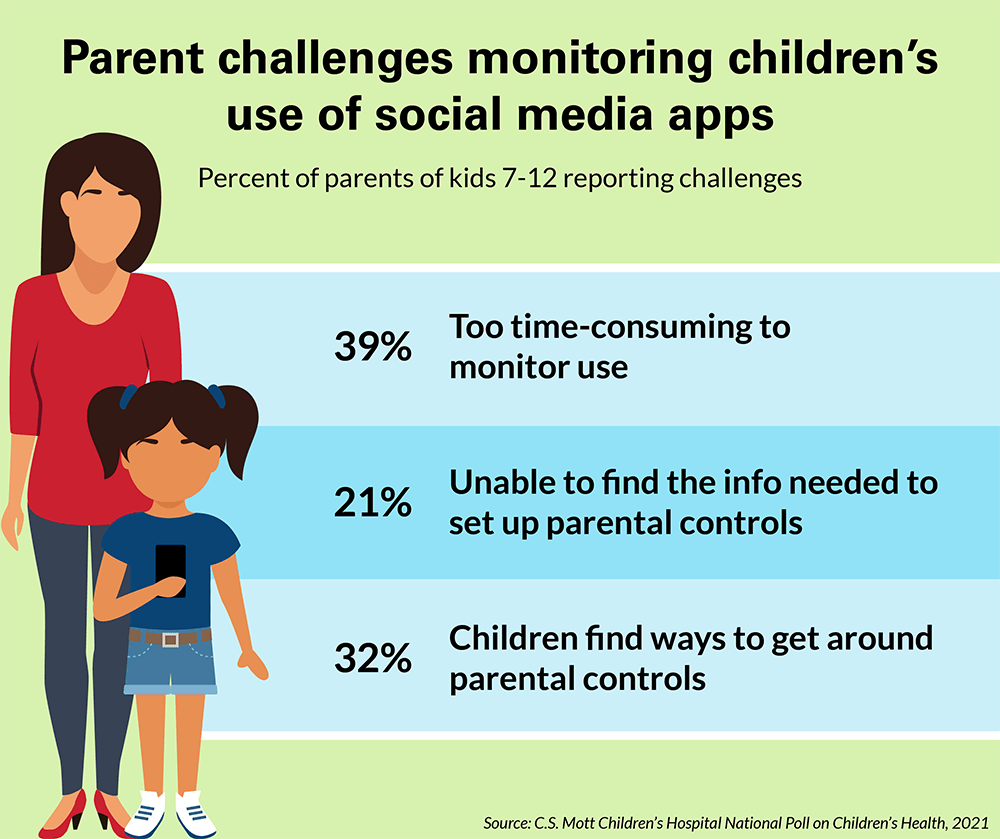 Parent challenges monitoring children's use of social media apps

Percent of parents of kids 7-12 reporting challenges

39% Too time-consuming to monitor use

21% Unable to find the info needed to set up parental controls

32% Children find ways to get around parental controls

Source: C.S. Mott Children's Hospital National Poll on Children's Health, 2021